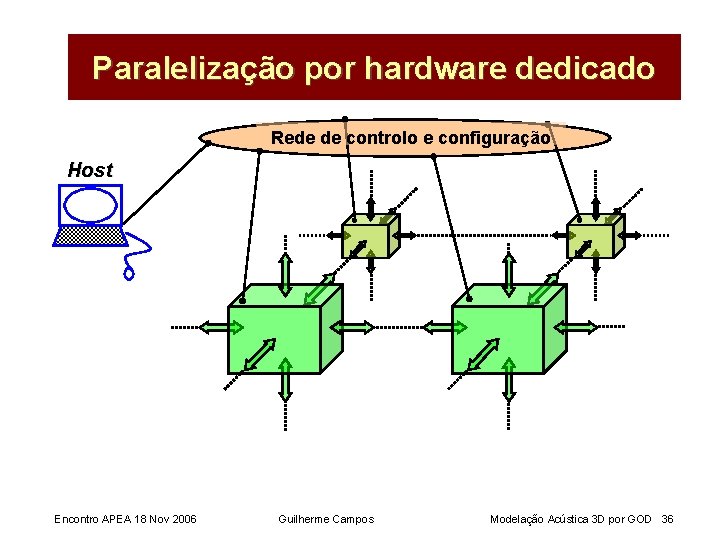 Paralelização por hardware dedicado

Rede de controlo e configuração

Host

Encontro APEA 18 Nov 2006 Guilherme Campos Modelação Acústica 3D por GOD 36